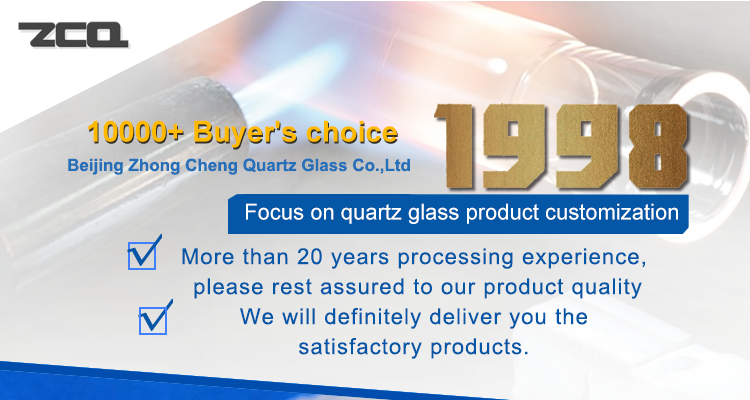 ZCQ

10000+ Buyer's choice

Beijing Zhong Cheng Quartz Glass Co.,Ltd

1998

Focus on quartz glass product customization

More than 20 years processing experience, please rest assured to our product quality

We will definitely deliver you the satisfactory products.